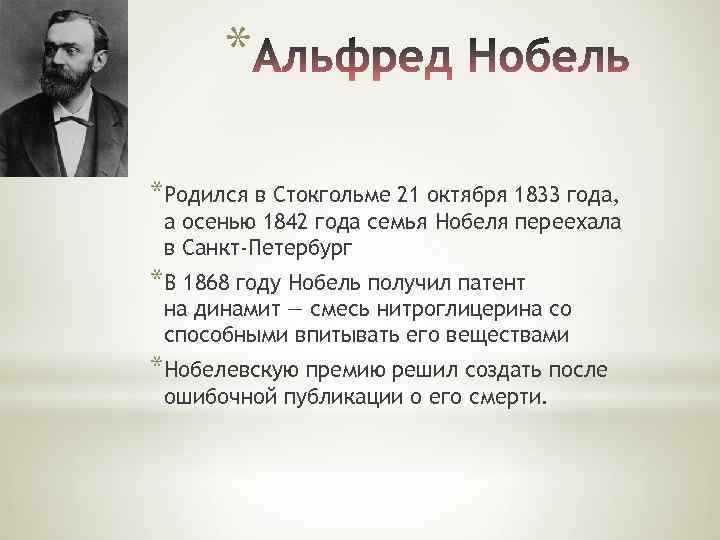 *Альфред Нобель

*Родился в Стокгольме 21 октября 1833 года, а осенью 1842 года семья Нобеля переехала в Санкт-Петербург

*В 1868 году Нобель получил патент на динамит — смесь нитроглицерина со способными впитывать его веществами

*Нобелевскую премию решил создать после ошибочной публикации о его смерти.